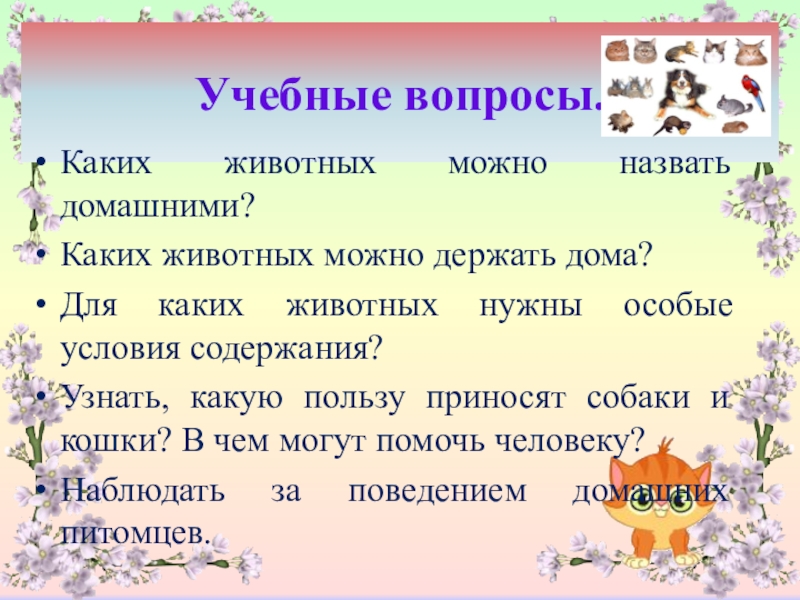 Учебные вопросы.

• Каких животных можно назвать домашними?
• Каких животных можно держать дома?
• Для каких животных нужны особые условия содержания?
• Узнать, какую пользу приносят собаки и кошки? В чем могут помочь человеку?
• Наблюдать за поведением домашних питомцев.